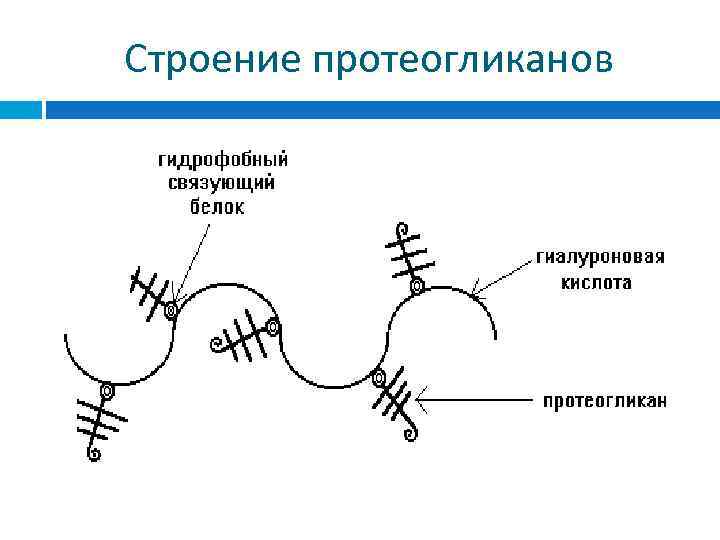 Строение протеогликанов

гидрофобный связующий белок

гиалуроновая кислота

протеогликан